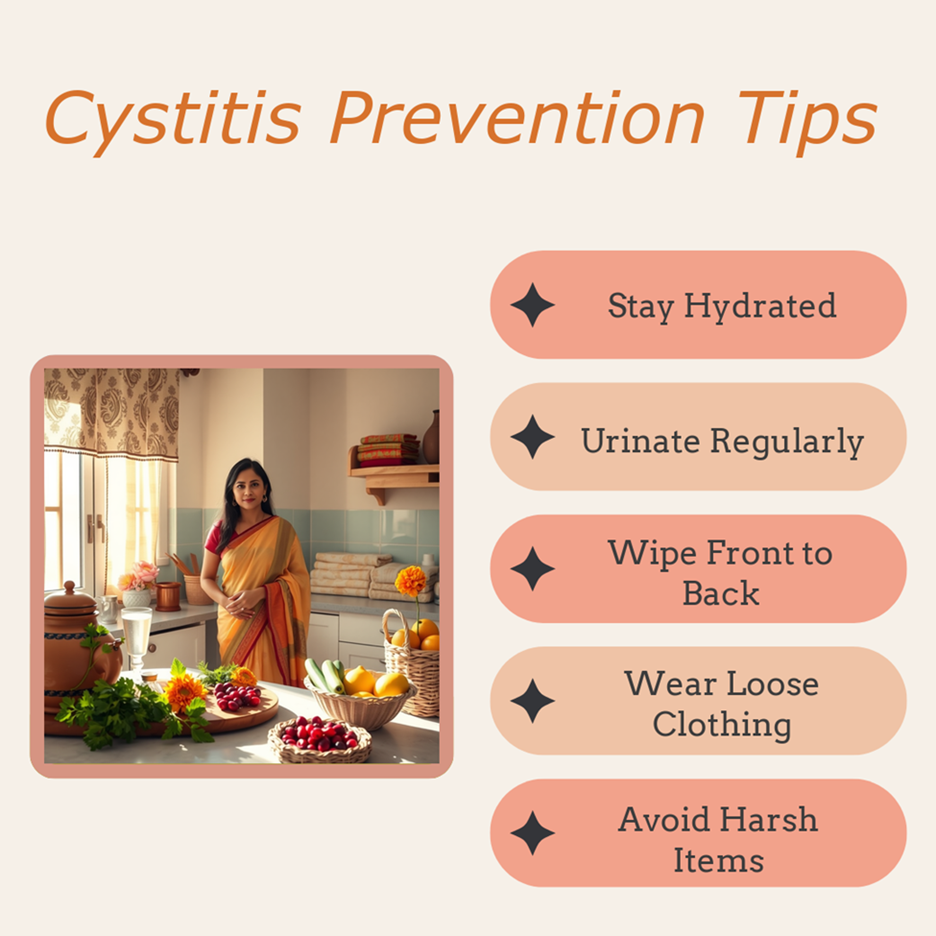 Cystitis Prevention Tips

Stay Hydrated

Urinate Regularly

Wipe Front to Back

Wear Loose Clothing

Avoid Harsh Items